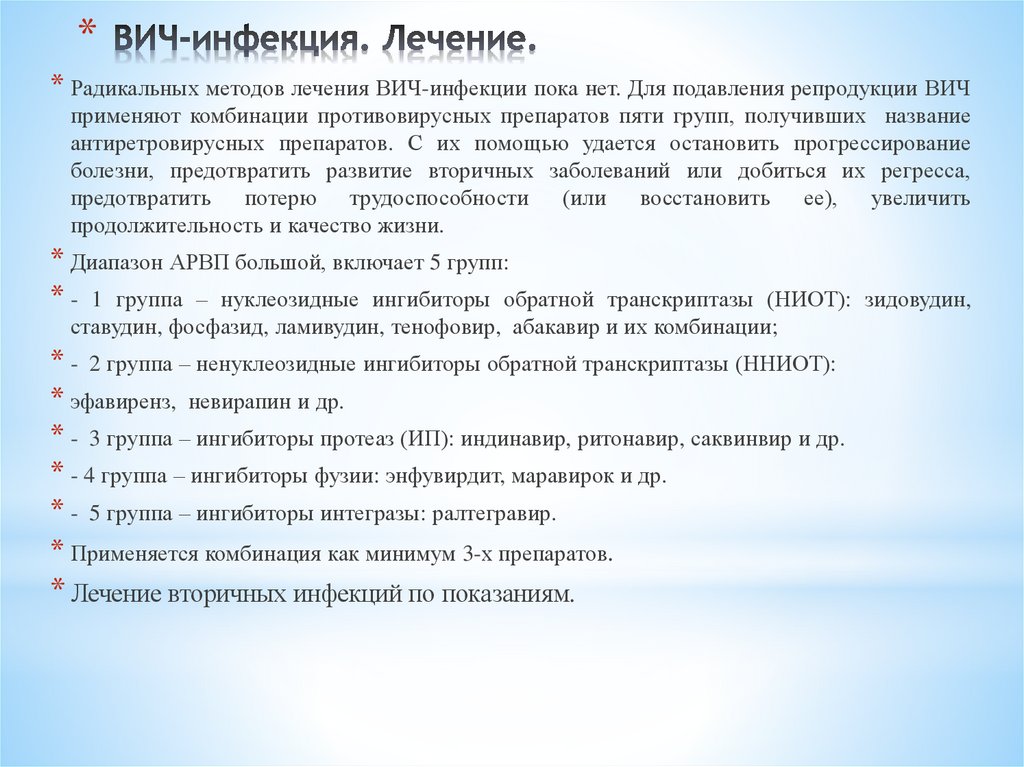 * ВИЧ-инфекция. Лечение.

* Радикальных методов лечения ВИЧ-инфекции пока нет. Для подавления репродукции ВИЧ применяют комбинации противовирусных препаратов пяти групп, получивших название антиретровирусных препаратов. С их помощью удается остановить прогрессирование болезни, предотвратить развитие вторичных заболеваний или добиться их регресса, предотвратить потерю трудоспособности (или восстановить ее), увеличить продолжительность и качество жизни.

* Диапазон АРВП большой, включает 5 групп:

* - 1 группа – нуклеозидные ингибиторы обратной транскриптазы (НИОТ): зидовудин, ставудин, фосфазид, ламивудин, тенофовир, абакавир и их комбинации;

* - 2 группа – ненуклеозидные ингибиторы обратной транскриптазы (ННИОТ):

* эфавиренз, невирапин и др.

* - 3 группа – ингибиторы протеаз (ИП): индинавир, ритонавир, саквинвир и др.

* - 4 группа – ингибиторы фузии: энфувирдит, маравирок и др.

* - 5 группа – ингибиторы интегразы: ралтегравир.

* Применяется комбинация как минимум 3-х препаратов.

* Лечение вторичных инфекций по показаниям.